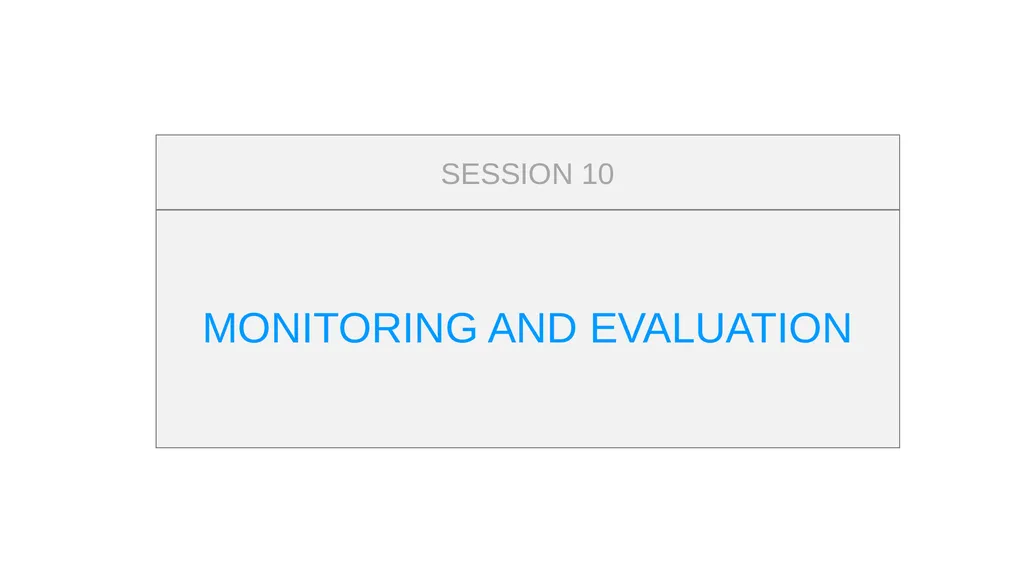 SESSION 10

MONITORING AND EVALUATION